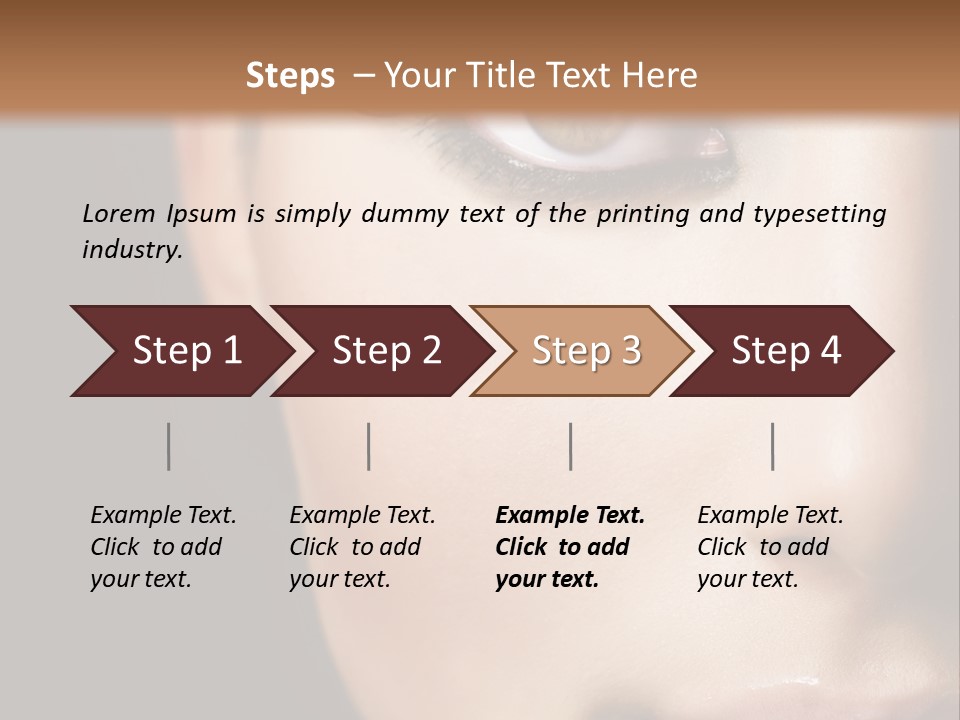 Steps – Your Title Text Here

Lorem Ipsum is simply dummy text of the printing and typesetting industry.

Step 1

Step 2

Step 3

Step 4

Example Text. Click to add your text.

Example Text. Click to add your text.

Example Text. Click to add your text.

Example Text. Click to add your text.